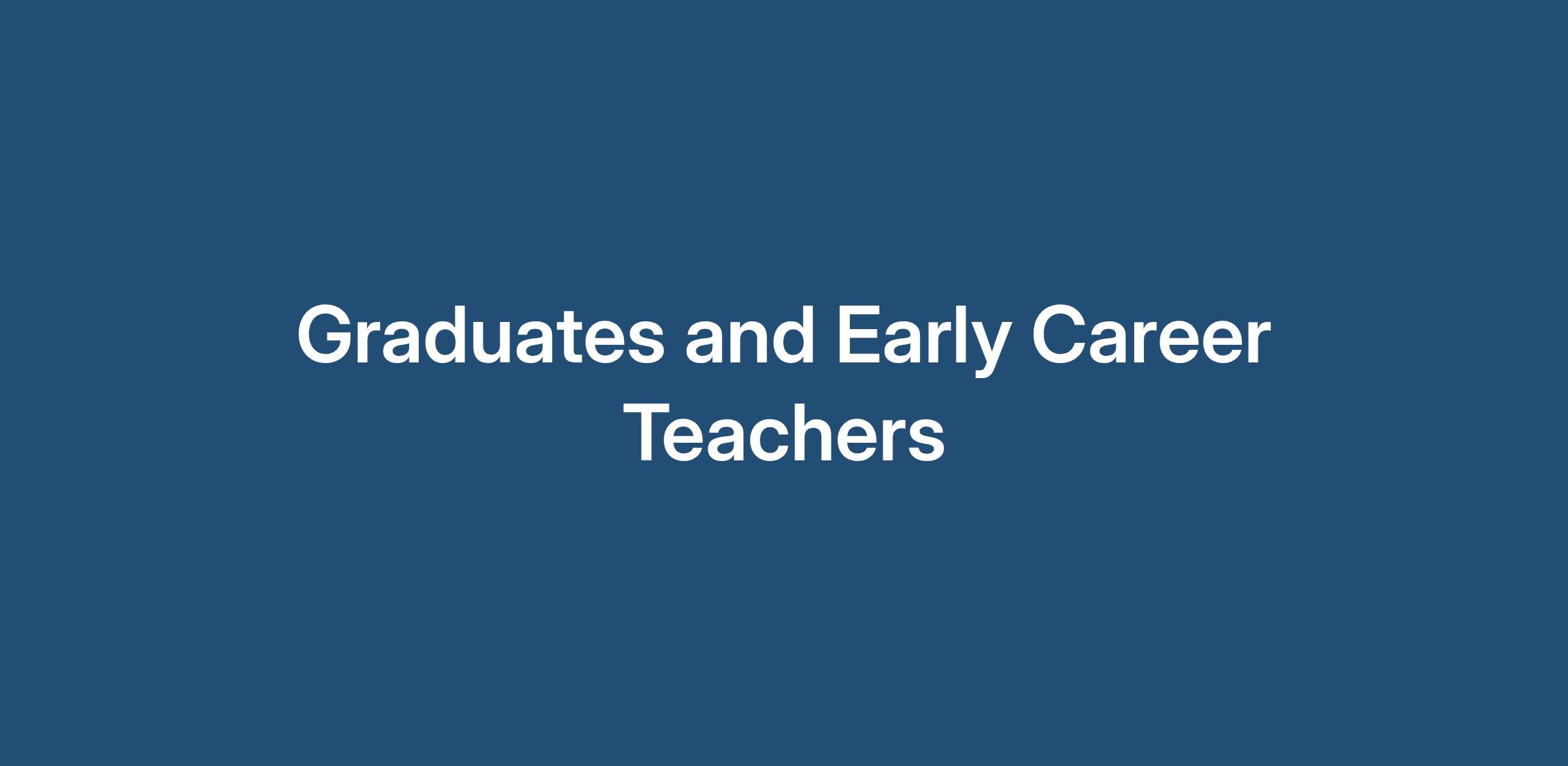 Graduates and Early Career Teachers